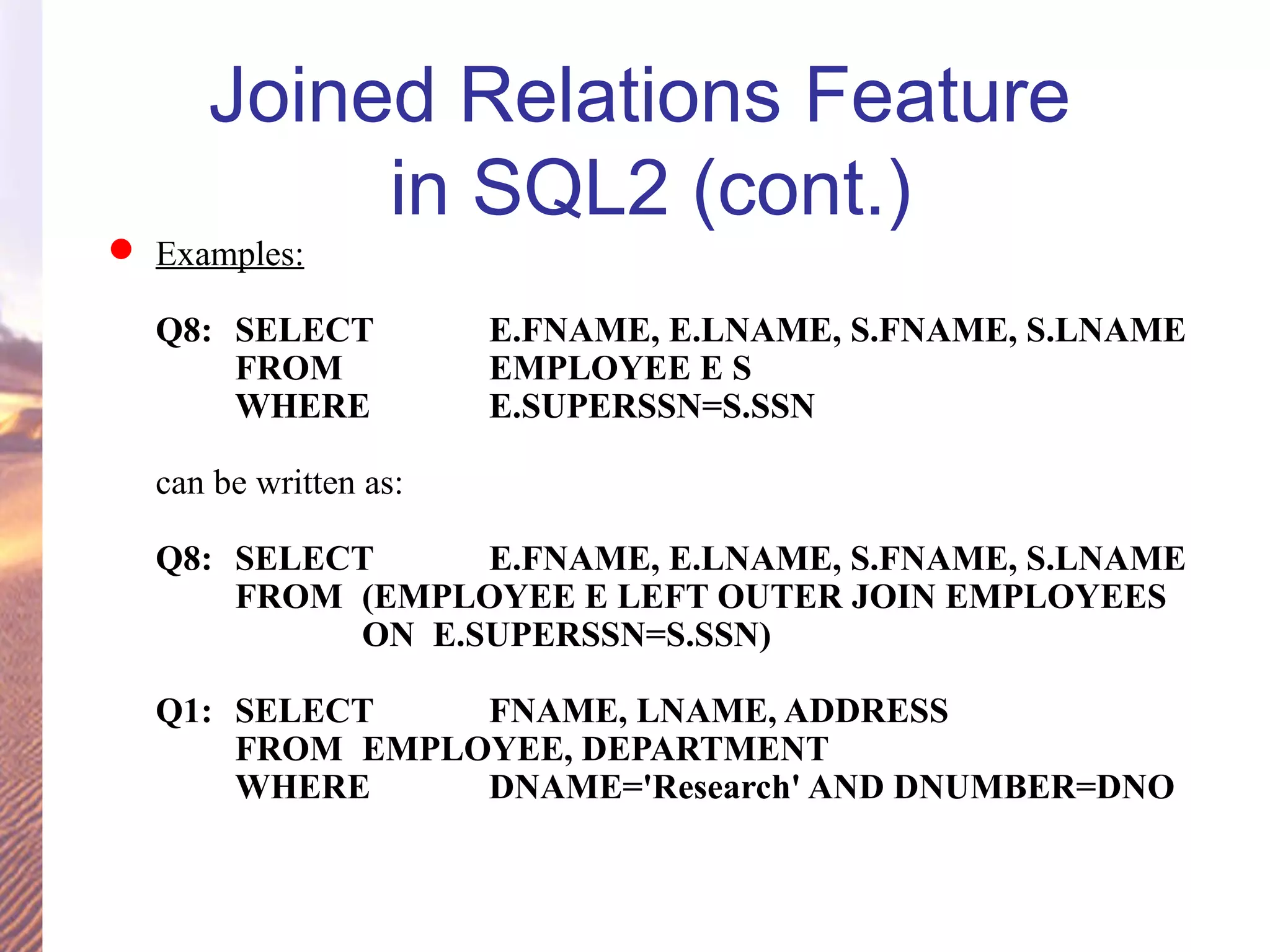 Joined Relations Feature in SQL2 (cont.)

Examples:

Q8: SELECT E.FNAME, E.LNAME, S.FNAME, S.LNAME
FROM EMPLOYEE E S
WHERE E.SUPERSSN=S.SSN

can be written as:

Q8: SELECT E.FNAME, E.LNAME, S.FNAME, S.LNAME
FROM (EMPLOYEE E LEFT OUTER JOIN EMPLOYEES
ON E.SUPERSSN=S.SSN)

Q1: SELECT FNAME, LNAME, ADDRESS
FROM EMPLOYEE, DEPARTMENT
WHERE DNAME='Research' AND DNUMBER=DNO